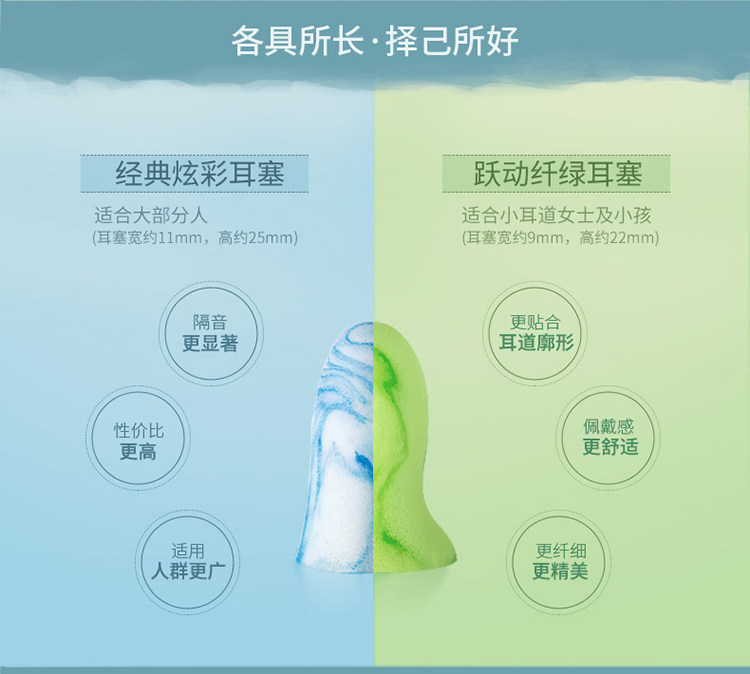 各具所长·择己所好

经典炫彩耳塞

适合大部分人
(耳塞宽约11mm，高约25mm)

隔音
更显著

性价比
更高

适用
人群更广

跃动纤绿耳塞

适合小耳道女士及小孩
(耳塞宽约9mm，高约22mm)

更贴合
耳道廓形

佩戴感
更舒适

更纤细
更精美